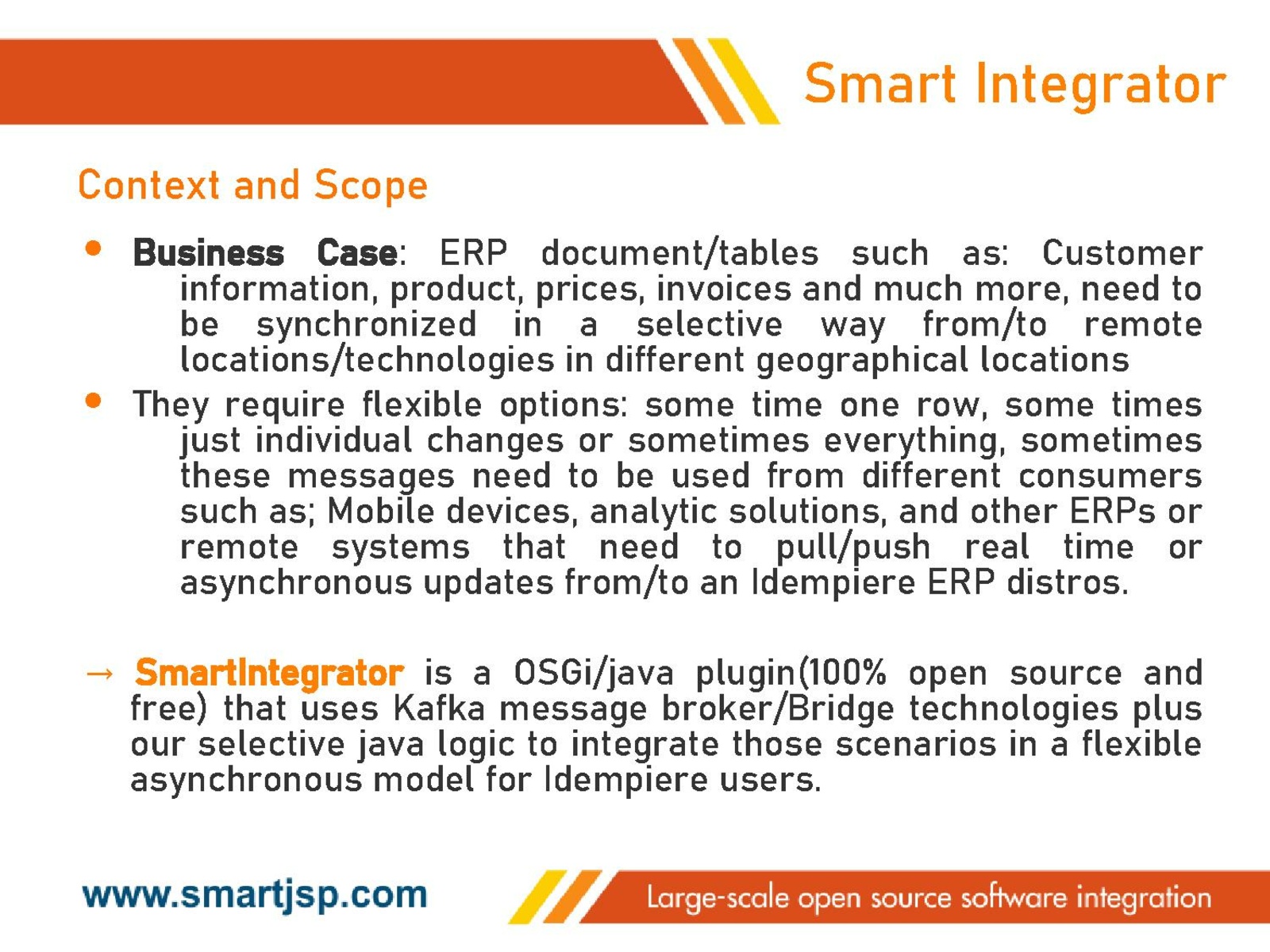 Smart Integrator

Context and Scope

• Business Case: ERP document/tables such as: Customer information, product, prices, invoices and much more, need to be synchronized in a selective way from/to remote locations/technologies in different geographical locations

• They require flexible options: some time one row, some times just individual changes or sometimes everything, sometimes these messages need to be used from different consumers such as; Mobile devices, analytic solutions, and other ERPs or remote systems that need to pull/push real time or asynchronous updates from/to an Idempiere ERP distros.

→ SmartIntegrator is a OSGi/java plugin(100% open source and free) that uses Kafka message broker/Bridge technologies plus our selective java logic to integrate those scenarios in a flexible asynchronous model for Idempiere users.

www.smartjsp.com

Large-scale open source software integration